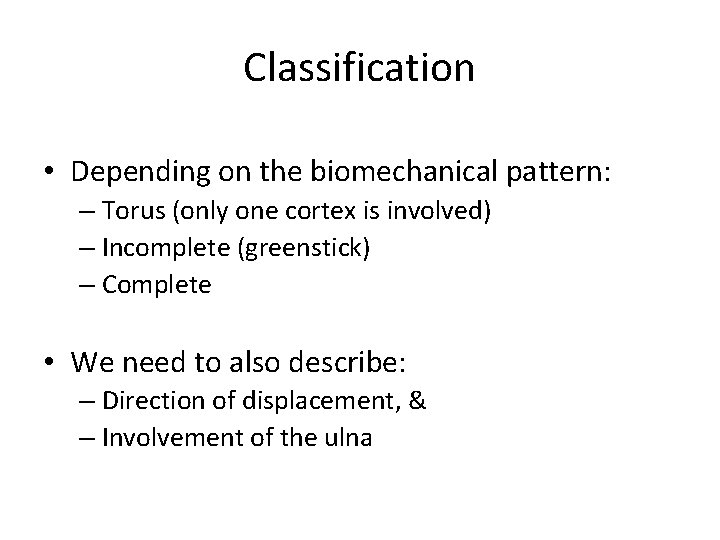 Classification

• Depending on the biomechanical pattern:
– Torus (only one cortex is involved)
– Incomplete (greenstick)
– Complete

• We need to also describe:
– Direction of displacement, &
– Involvement of the ulna